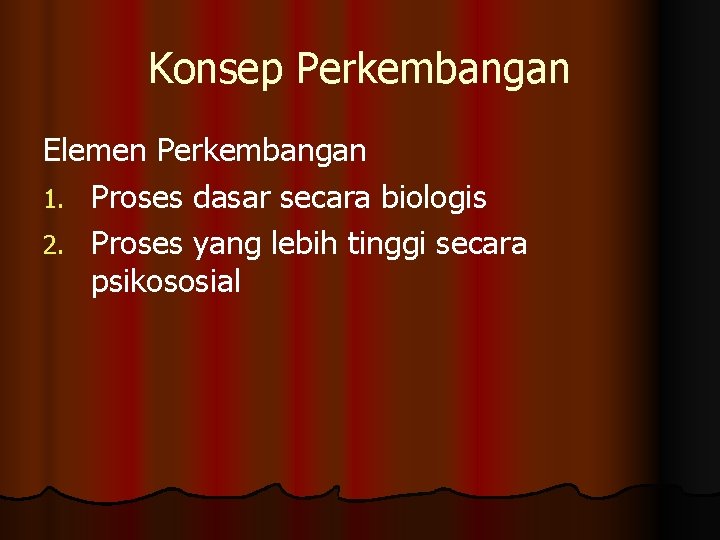 Konsep Perkembangan

Elemen Perkembangan

1. Proses dasar secara biologis
2. Proses yang lebih tinggi secara psikososial